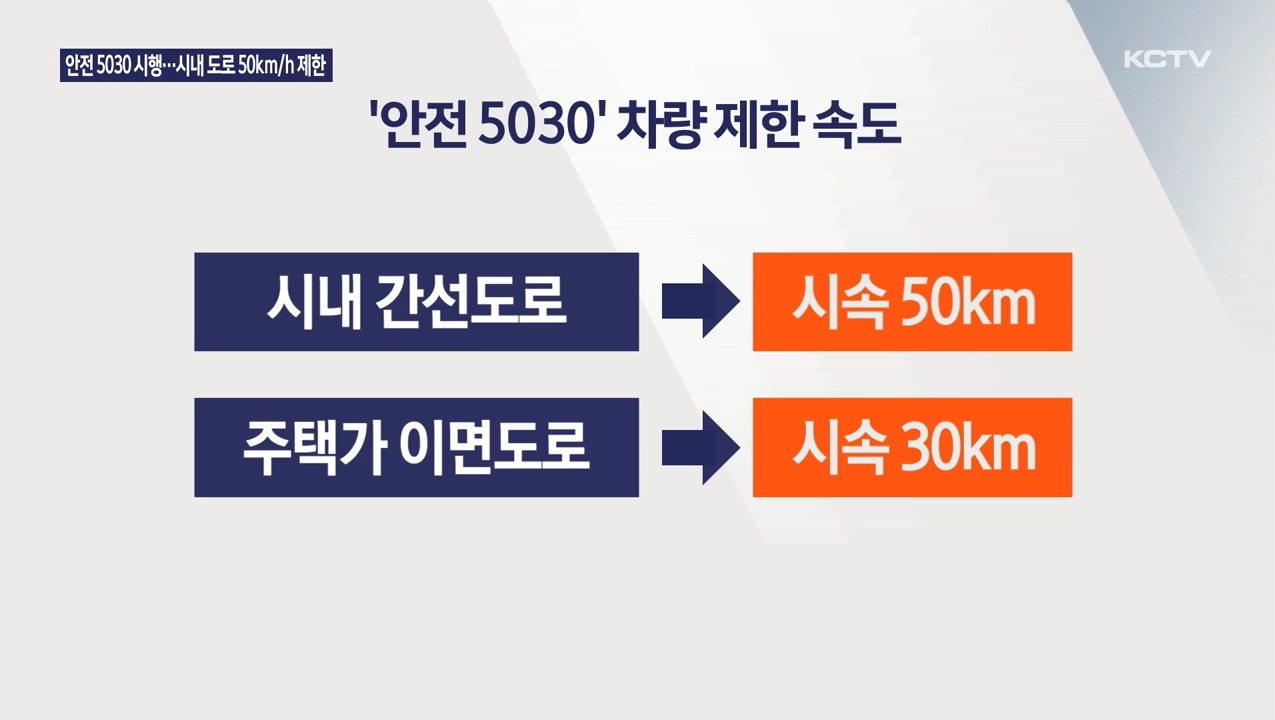 안전 5030 시행…시내 도로 50km/h 제한

KCTV

'안전 5030' 차량 제한 속도

시내 간선도로

시속 50km

주택가 이면도로

시속 30km